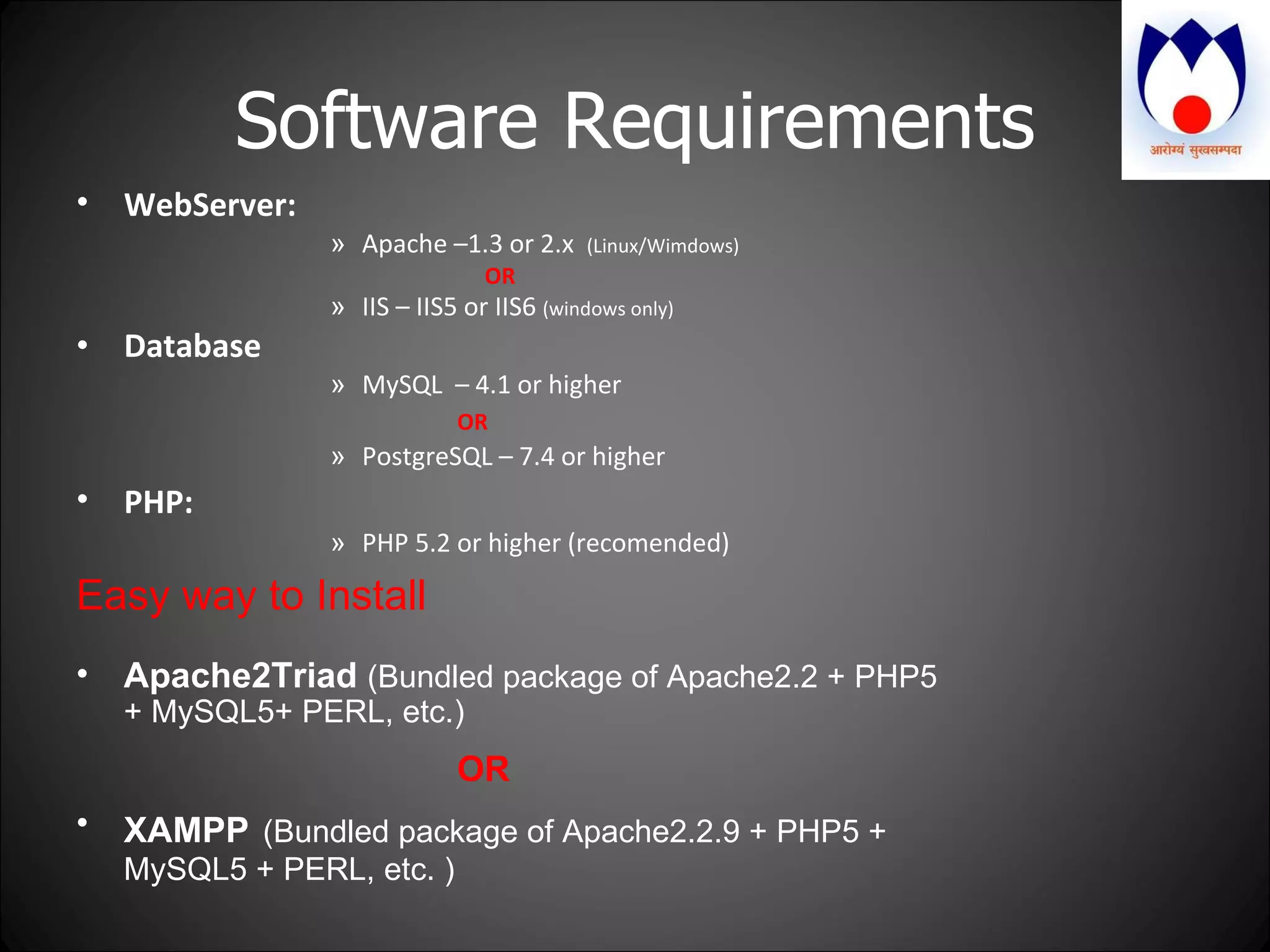 आरोग्यं सुखसम्पदा

Software Requirements

• WebServer:

» Apache –1.3 or 2.x (Linux/Wimdows)

OR

» IIS – IIS5 or IIS6 (windows only)

• Database

» MySQL – 4.1 or higher

OR

» PostgreSQL – 7.4 or higher

• PHP:

» PHP 5.2 or higher (recomended)

Easy way to Install

• Apache2Triad (Bundled package of Apache2.2 + PHP5 + MySQL5+ PERL, etc.)

OR

• XAMPP (Bundled package of Apache2.2.9 + PHP5 + MySQL5 + PERL, etc. )